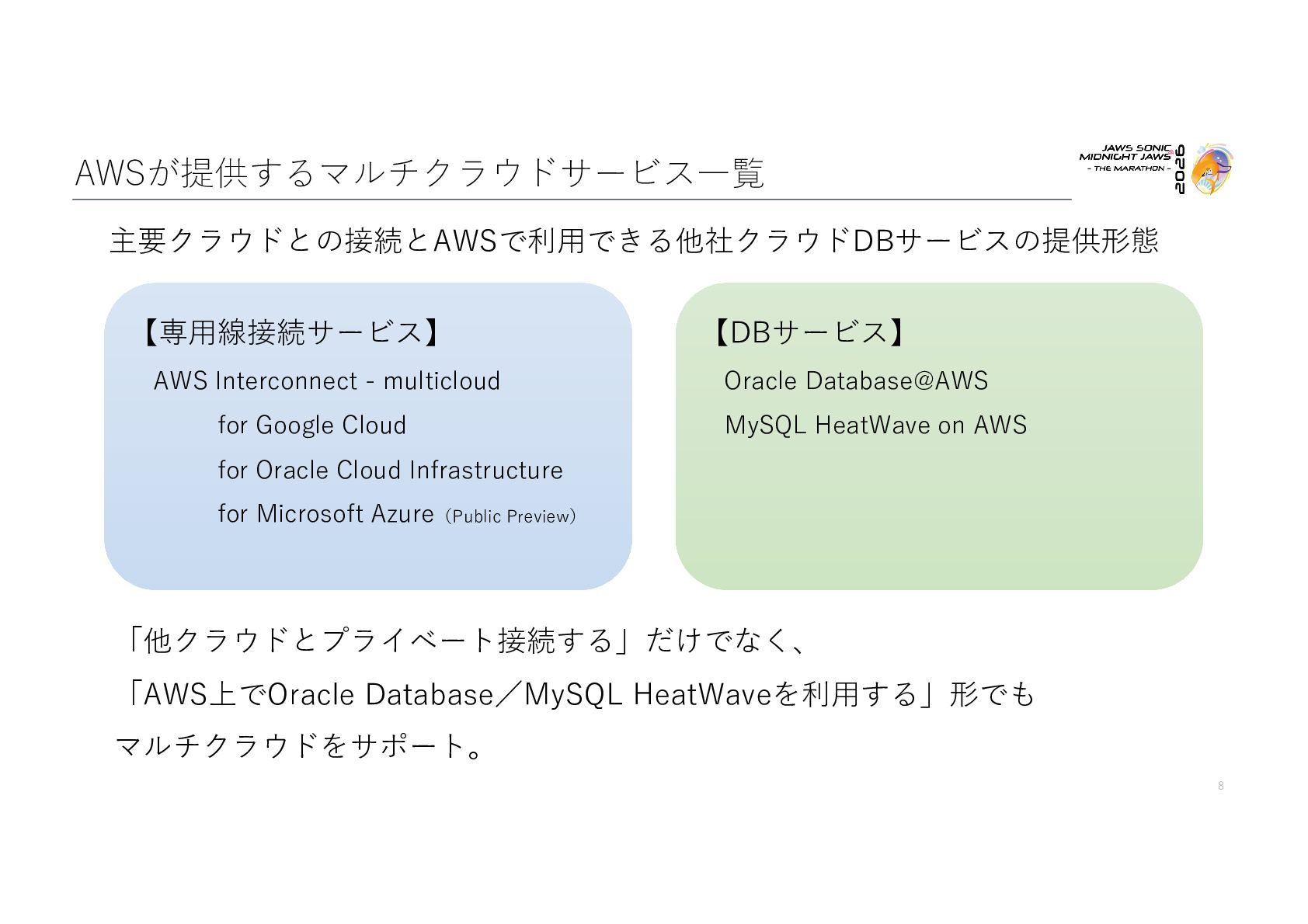 AWSが提供するマルチクラウドサービス一覧

JAWS SONIC
MIDNIGHT JAWS
- THE MARATHON -
2026

主要クラウドとの接続とAWSで利用できる他社クラウドDBサービスの提供形態

【専用線接続サービス】

AWS Interconnect - multicloud

for Google Cloud

for Oracle Cloud Infrastructure

for Microsoft Azure（Public Preview）

【DBサービス】

Oracle Database@AWS

MySQL HeatWave on AWS

「他クラウドとプライベート接続する」だけでなく、

「AWS上でOracle Database／MySQL HeatWaveを利用する」形でも

マルチクラウドをサポート。

8